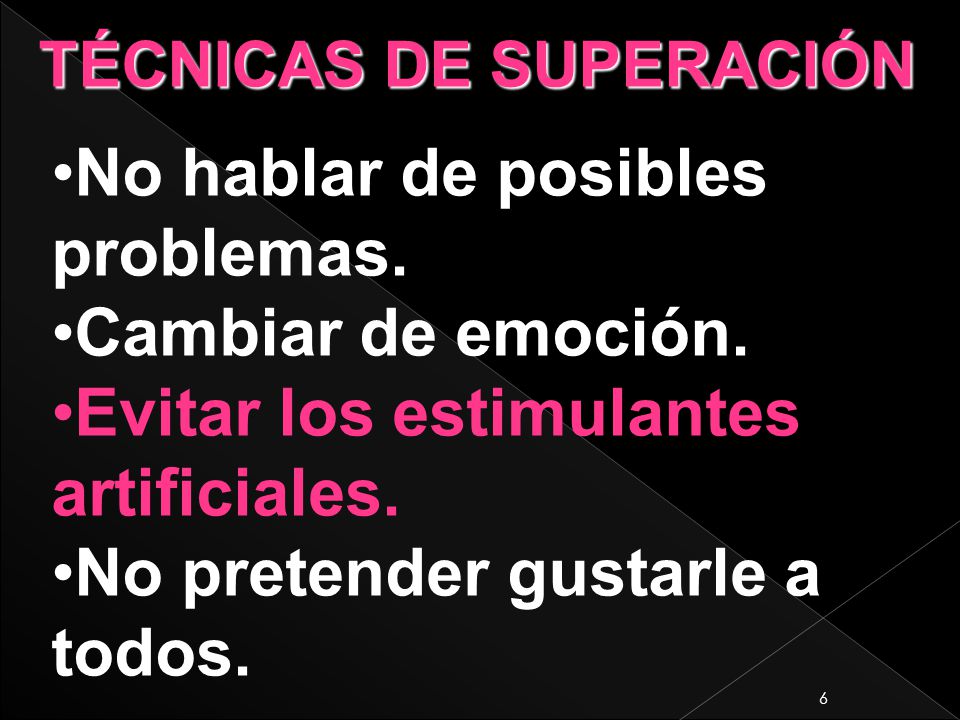 TÉCNICAS DE SUPERACIÓN

•No hablar de posibles problemas.
•Cambiar de emoción.
•Evitar los estimulantes artificiales.
•No pretender gustarle a todos.

6